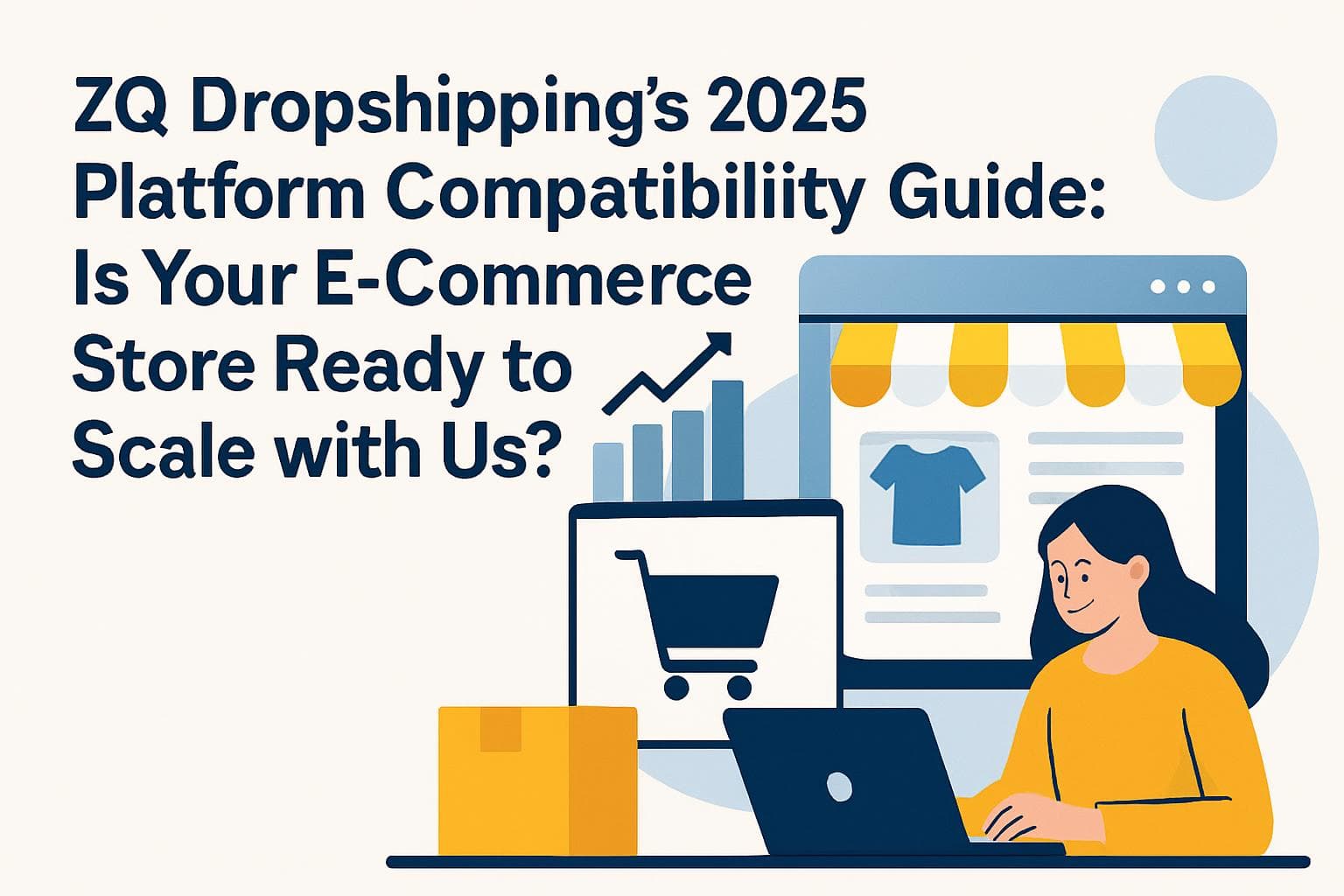 ZQ Dropshipping's 2025 Platform Compatibiliity Guide: Is Your E-Commerce Store Ready to Scale with Us?